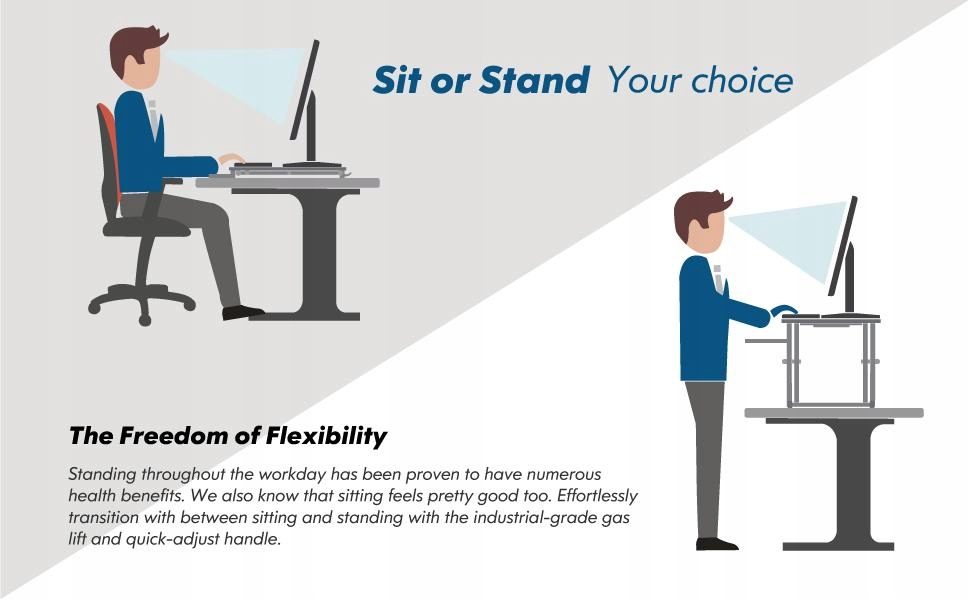 Sit or Stand Your choice

The Freedom of Flexibility

Standing throughout the workday has been proven to have numerous health benefits. We also know that sitting feels pretty good too. Effortlessly transition with between sitting and standing with the industrial-grade gas lift and quick-adjust handle.